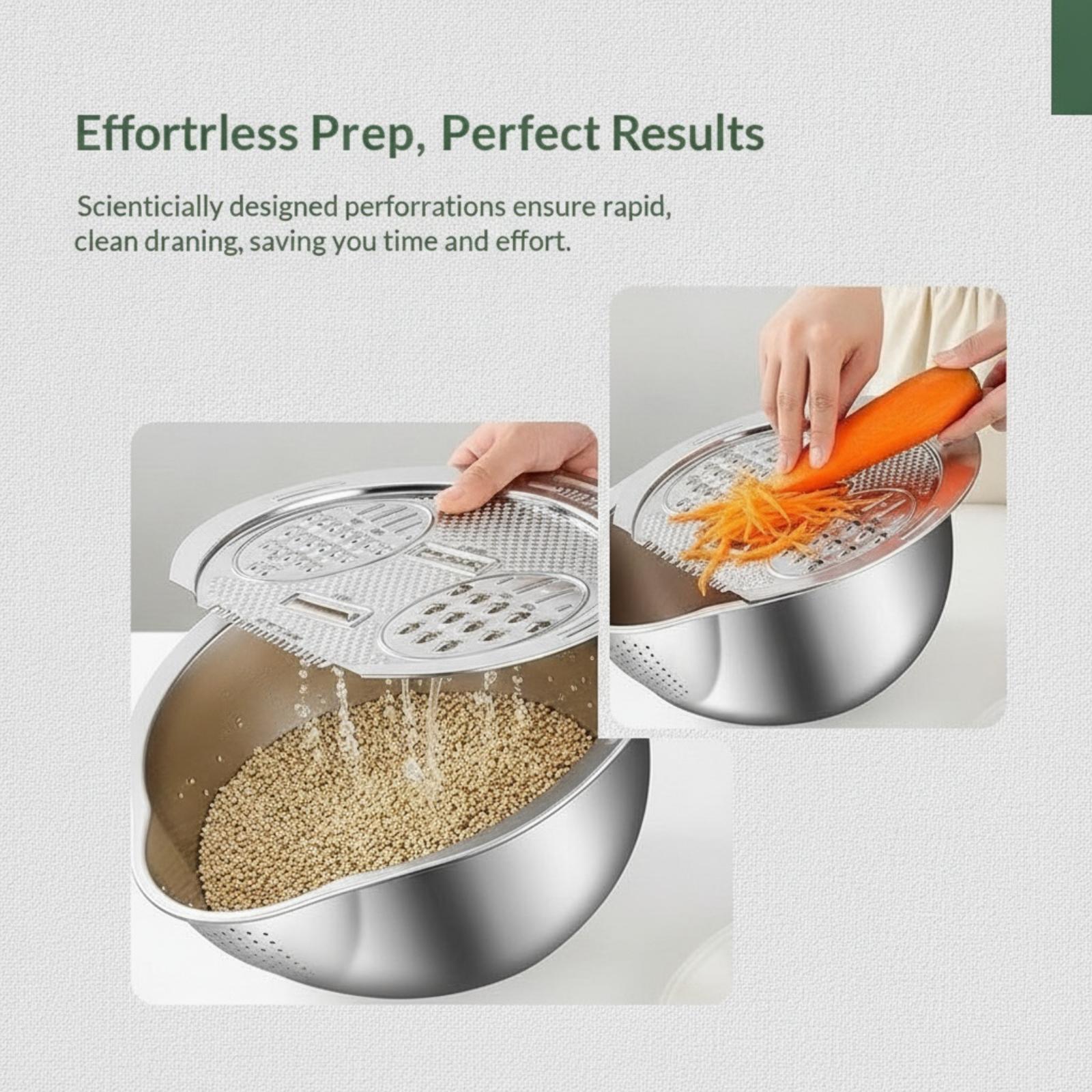 Effortrless Prep, Perfect Results

Scienticially designed perforrations ensure rapid, clean draning, saving you time and effort.